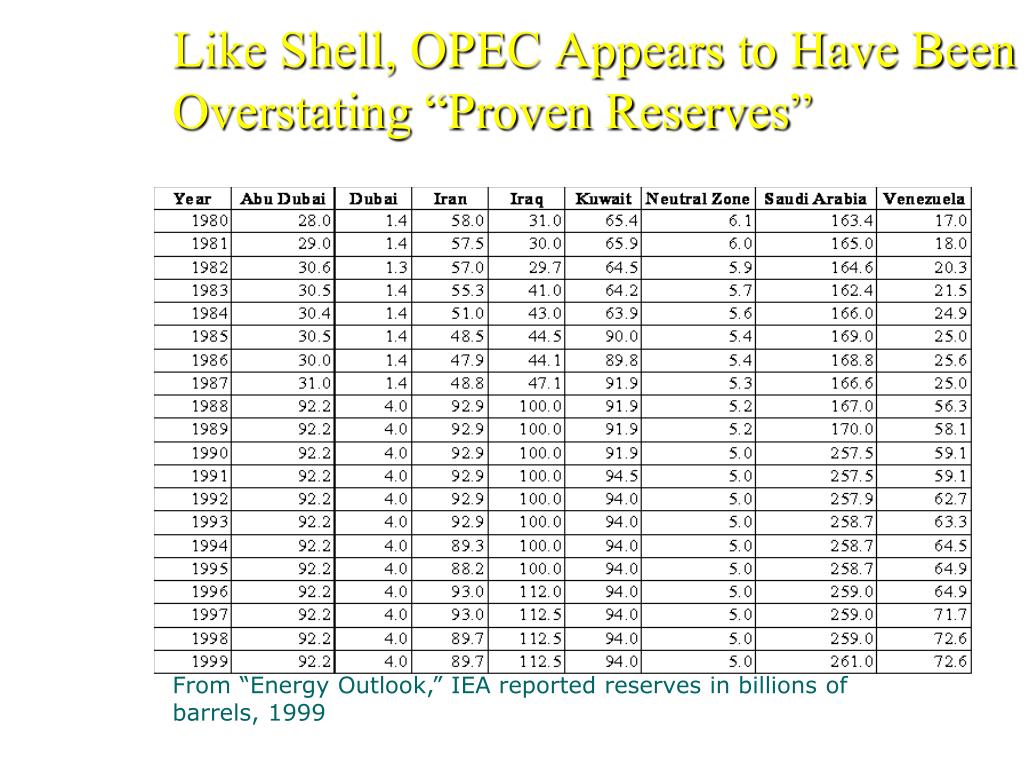 Like Shell, OPEC Appears to Have Been Overstating “Proven Reserves”

| Year | Abu Dubai | Dubai | Iran | Iraq | Kuwait | Neutral Zone | Saudi Arabia | Venezuela |
|---|---|---|---|---|---|---|---|---|
| 1980 | 28.0 | 1.4 | 58.0 | 31.0 | 65.4 | 6.1 | 163.4 | 17.0 |
| 1981 | 29.0 | 1.4 | 57.5 | 30.0 | 65.9 | 6.0 | 165.0 | 18.0 |
| 1982 | 30.6 | 1.3 | 57.0 | 29.7 | 64.5 | 5.9 | 164.6 | 20.3 |
| 1983 | 30.5 | 1.4 | 55.3 | 41.0 | 64.2 | 5.7 | 162.4 | 21.5 |
| 1984 | 30.4 | 1.4 | 51.0 | 43.0 | 63.9 | 5.6 | 166.0 | 24.9 |
| 1985 | 30.5 | 1.4 | 48.5 | 44.5 | 90.0 | 5.4 | 169.0 | 25.0 |
| 1986 | 30.0 | 1.4 | 47.9 | 44.1 | 89.8 | 5.4 | 168.8 | 25.6 |
| 1987 | 31.0 | 1.4 | 48.8 | 47.1 | 91.9 | 5.3 | 166.6 | 25.0 |
| 1988 | 92.2 | 4.0 | 92.9 | 100.0 | 91.9 | 5.2 | 167.0 | 56.3 |
| 1989 | 92.2 | 4.0 | 92.9 | 100.0 | 91.9 | 5.2 | 170.0 | 58.1 |
| 1990 | 92.2 | 4.0 | 92.9 | 100.0 | 91.9 | 5.0 | 257.5 | 59.1 |
| 1991 | 92.2 | 4.0 | 92.9 | 100.0 | 94.5 | 5.0 | 257.5 | 59.1 |
| 1992 | 92.2 | 4.0 | 92.9 | 100.0 | 94.0 | 5.0 | 257.9 | 62.7 |
| 1993 | 92.2 | 4.0 | 92.9 | 100.0 | 94.0 | 5.0 | 258.7 | 63.3 |
| 1994 | 92.2 | 4.0 | 89.3 | 100.0 | 94.0 | 5.0 | 258.7 | 64.5 |
| 1995 | 92.2 | 4.0 | 88.2 | 100.0 | 94.0 | 5.0 | 258.7 | 64.9 |
| 1996 | 92.2 | 4.0 | 93.0 | 112.0 | 94.0 | 5.0 | 259.0 | 64.9 |
| 1997 | 92.2 | 4.0 | 93.0 | 112.5 | 94.0 | 5.0 | 259.0 | 71.7 |
| 1998 | 92.2 | 4.0 | 89.7 | 112.5 | 94.0 | 5.0 | 259.0 | 72.6 |
| 1999 | 92.2 | 4.0 | 89.7 | 112.5 | 94.0 | 5.0 | 261.0 | 72.6 |

From “Energy Outlook,” IEA reported reserves in billions of barrels, 1999